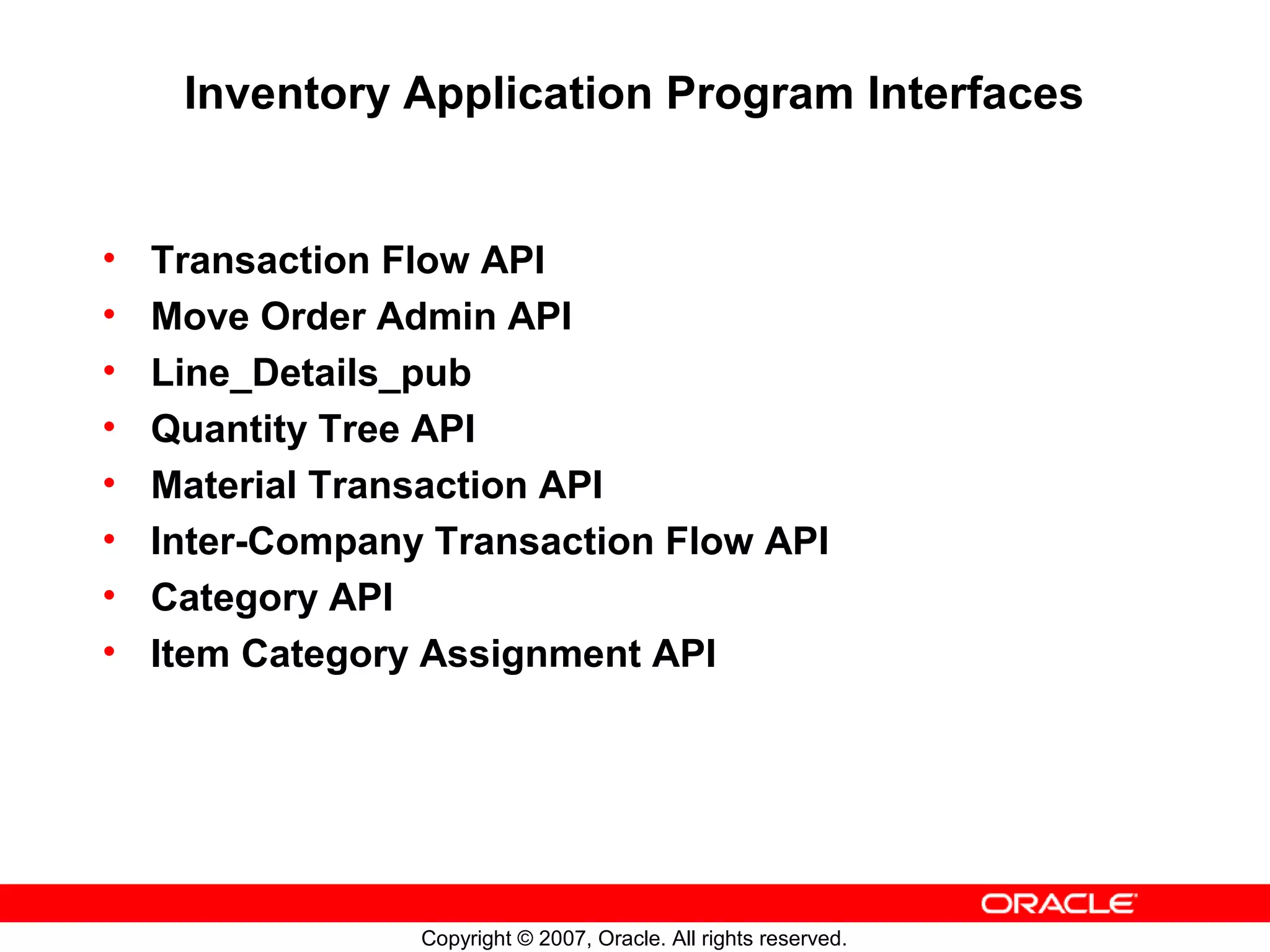 Inventory Application Program Interfaces

• Transaction Flow API
• Move Order Admin API
• Line_Details_pub
• Quantity Tree API
• Material Transaction API
• Inter-Company Transaction Flow API
• Category API
• Item Category Assignment API

ORACLE

Copyright © 2007, Oracle. All rights reserved.